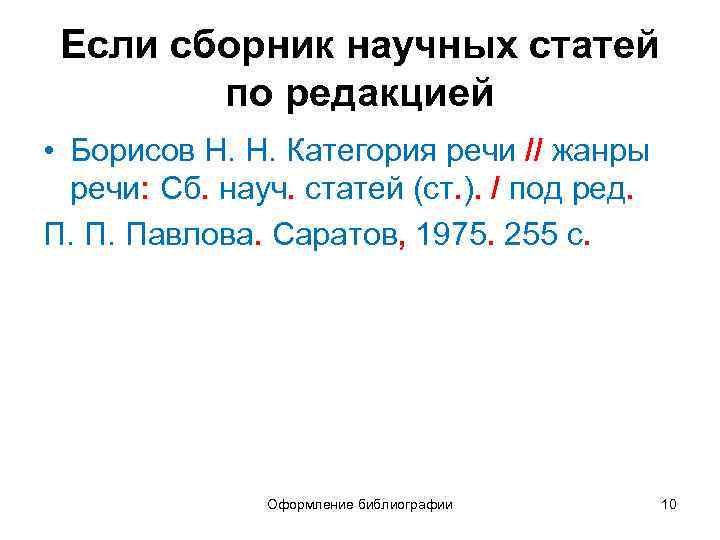 Если сборник научных статей по редакцией

• Борисов Н. Н. Категория речи // жанры речи: Сб. науч. статей (ст.). / под ред.

П. П. Павлова. Саратов, 1975. 255 с.

Оформление библиографии

10